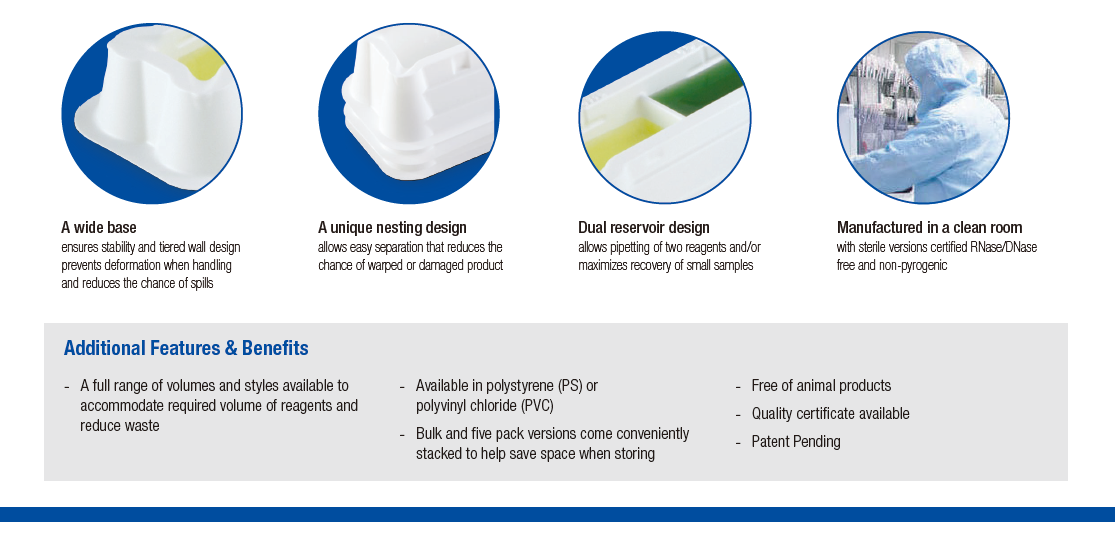 A wide base
ensures stability and tiered wall design prevents deformation when handling and reduces the chance of spills

A unique nesting design
allows easy separation that reduces the chance of warped or damaged product

Dual reservoir design
allows pipetting of two reagents and/or maximizes recovery of small samples

Manufactured in a clean room
with sterile versions certified RNase/DNase free and non-pyrogenic

Additional Features & Benefits

- A full range of volumes and styles available to accommodate required volume of reagents and reduce waste

- Available in polystyrene (PS) or polyvinyl chloride (PVC)

- Bulk and five pack versions come conveniently stacked to help save space when storing

- Free of animal products

- Quality certificate available

- Patent Pending